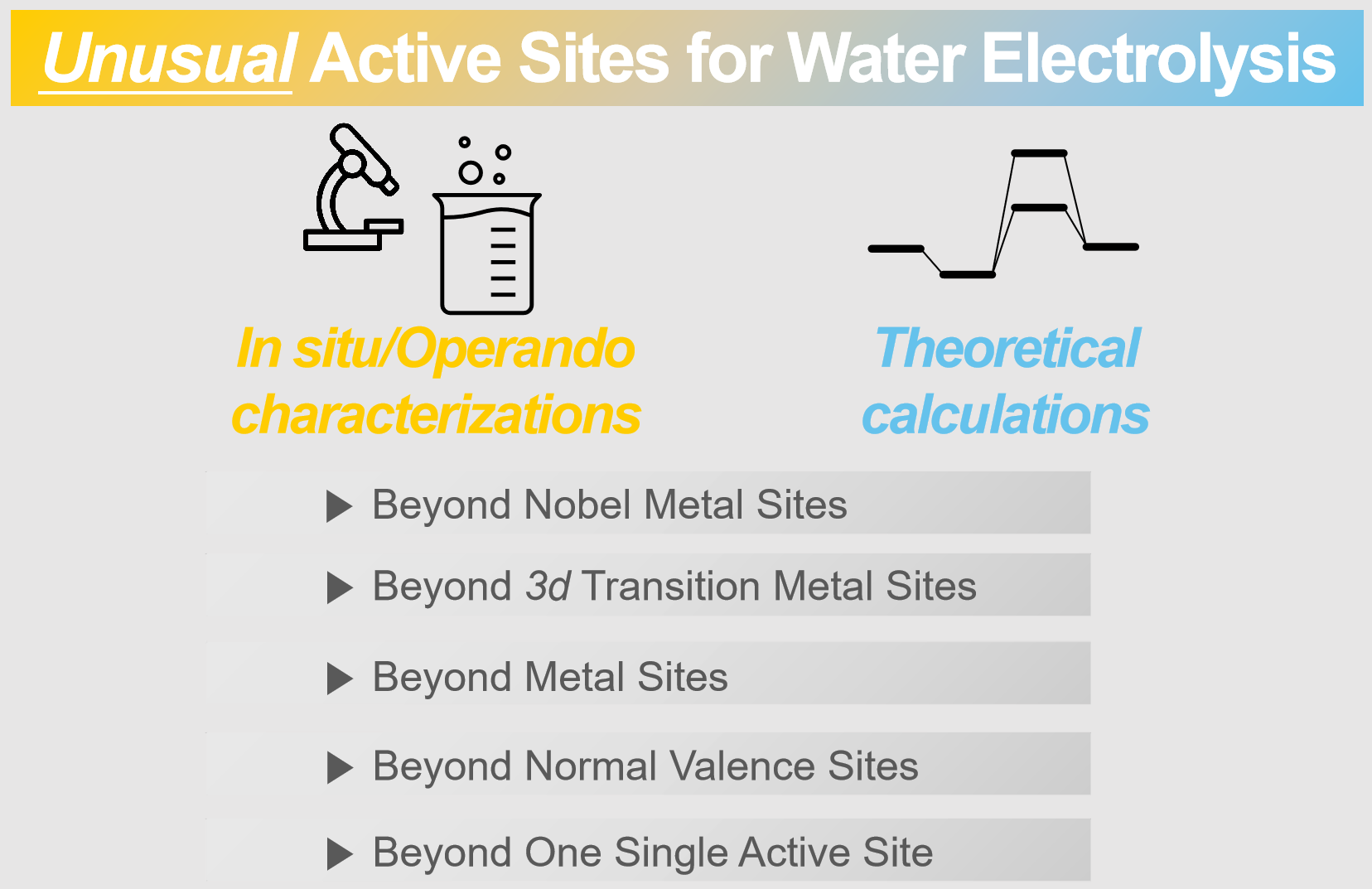 Unusual Active Sites for Water Electrolysis

In situ/Operando characterizations

Theoretical calculations

▶ Beyond Nobel Metal Sites

▶ Beyond 3d Transition Metal Sites

▶ Beyond Metal Sites

▶ Beyond Normal Valence Sites

▶ Beyond One Single Active Site